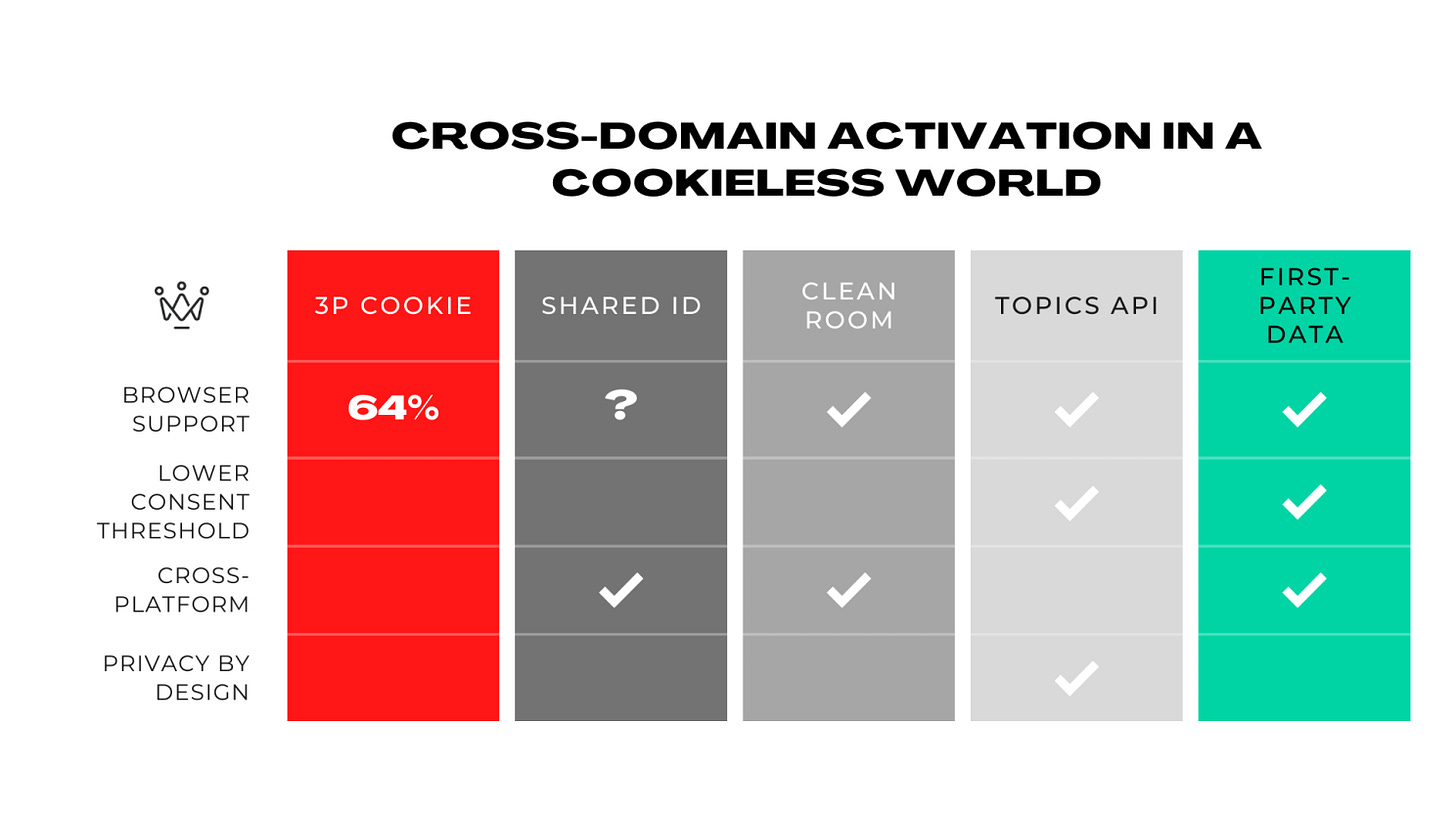 CROSS-DOMAIN ACTIVATION IN A COOKIELESS WORLD

| | 3P COOKIE | SHARED ID | CLEAN ROOM | TOPICS API | FIRST-PARTY DATA |
|---|---|---|---|---|---|
| BROWSER SUPPORT | 64% | ? | ✓ | ✓ | ✓ |
| LOWER CONSENT THRESHOLD | | | | ✓ | ✓ |
| CROSS-PLATFORM | | ✓ | ✓ | | ✓ |
| PRIVACY BY DESIGN | | | | ✓ | |